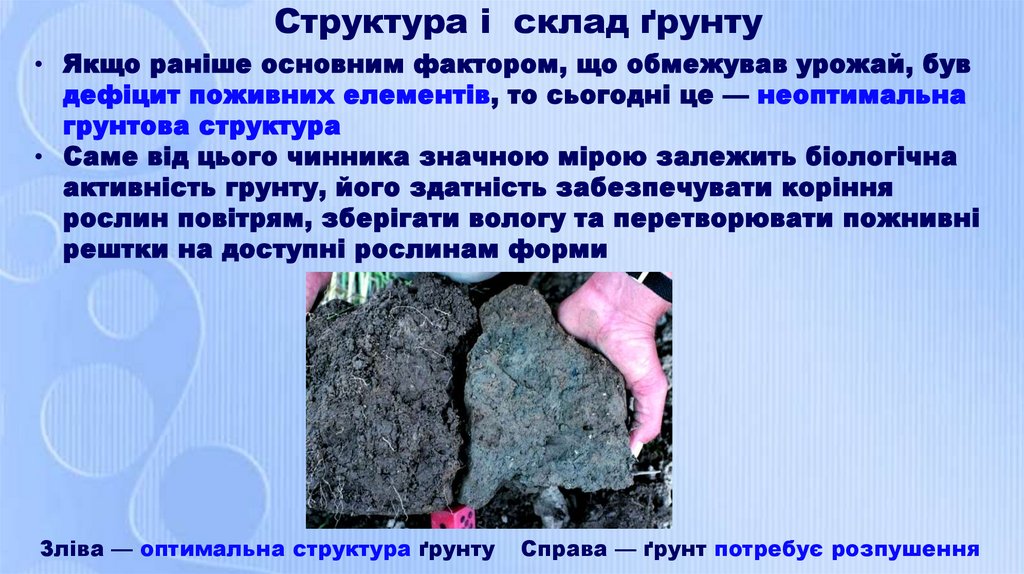 Структура і склад ґрунту

• Якщо раніше основним фактором, що обмежував урожай, був дефіцит поживних елементів, то сьогодні це — неоптимальна грунтова структура

• Саме від цього чинника значною мірою залежить біологічна активність грунту, його здатність забезпечувати коріння рослин повітрям, зберігати вологу та перетворювати пожнивні рештки на доступні рослинам форми

Зліва — оптимальна структура ґрунту Справа — ґрунт потребує розпушення